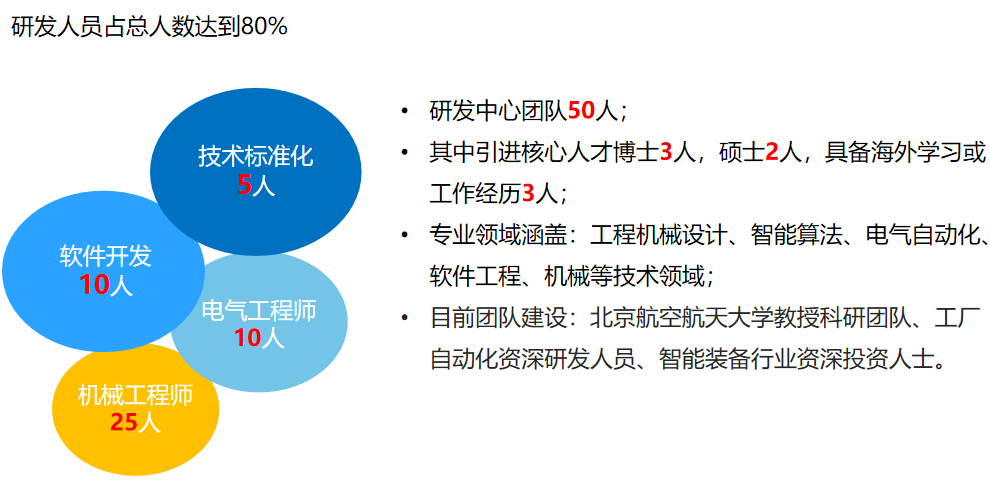 研发人员占总人数达到80%

技术标准化
5人

软件开发
10人

电气工程师
10人

机械工程师
25人

• 研发中心团队50人；
• 其中引进核心人才博士3人，硕士2人，具备海外学习或工作经历3人；
• 专业领域涵盖：工程机械设计、智能算法、电气自动化、软件工程、机械等技术领域；
• 目前团队建设：北京航空航天大学教授科研团队、工厂自动化资深研发人员、智能装备行业资深投资人士。